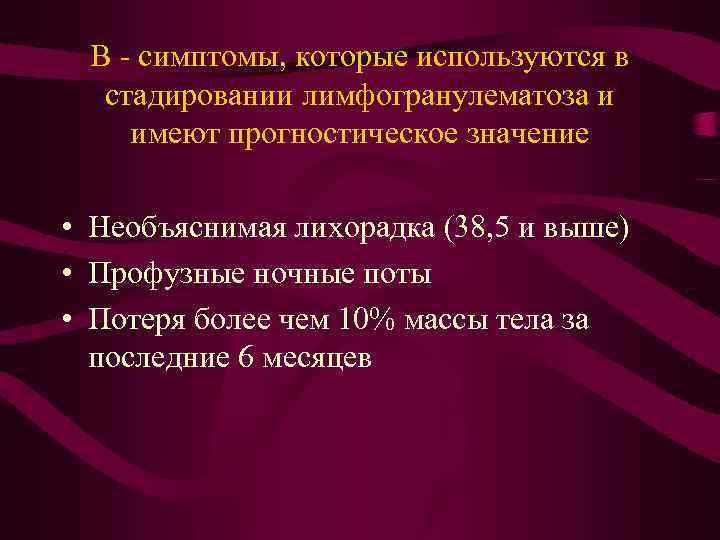 В - симптомы, которые используются в стадировании лимфогранулематоза и имеют прогностическое значение

• Необъяснимая лихорадка (38,5 и выше)
• Профузные ночные поты
• Потеря более чем 10% массы тела за последние 6 месяцев